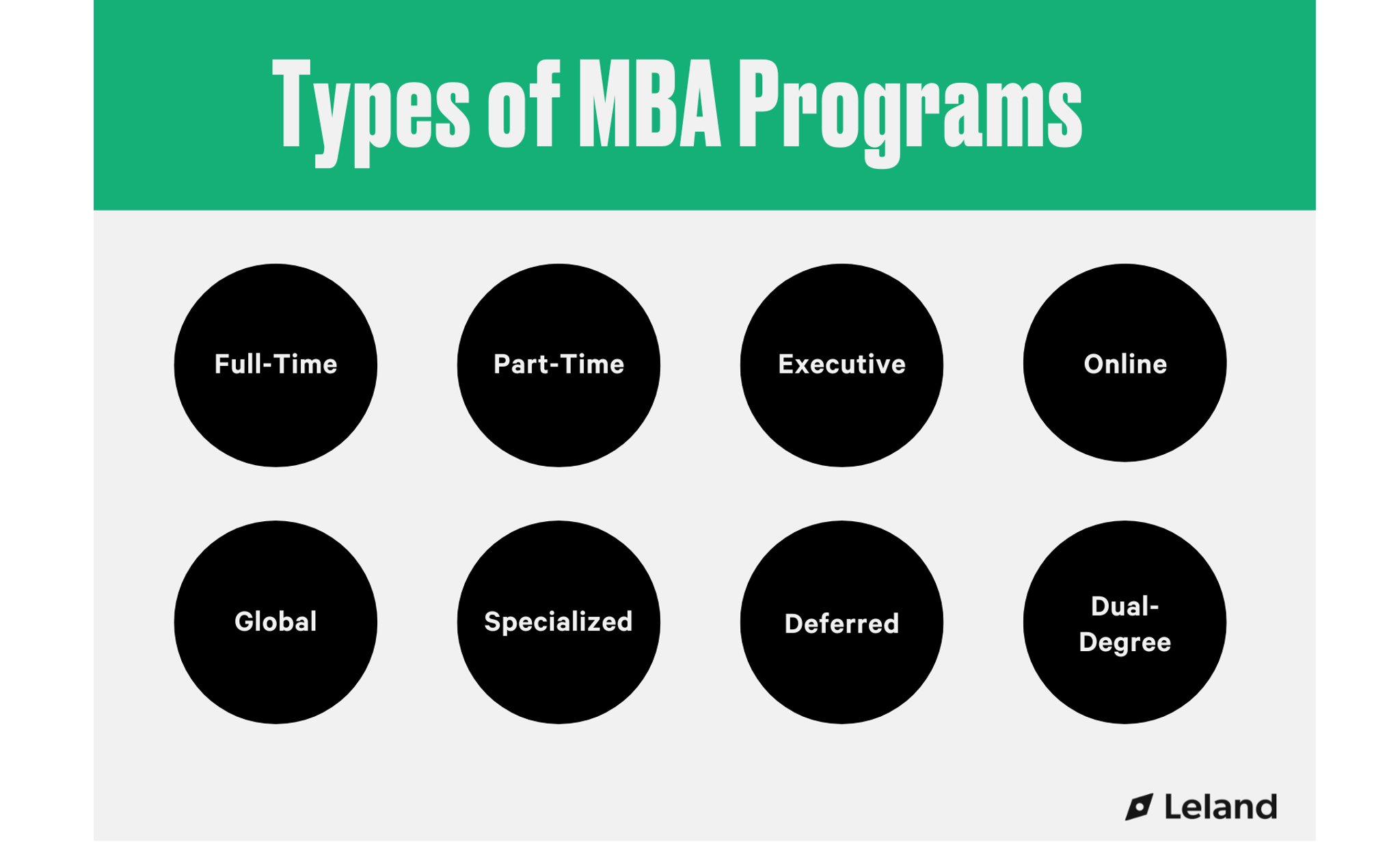 Types of MBA Programs

Full-Time

Part-Time

Executive

Online

Global

Specialized

Deferred

Dual-Degree

Leland